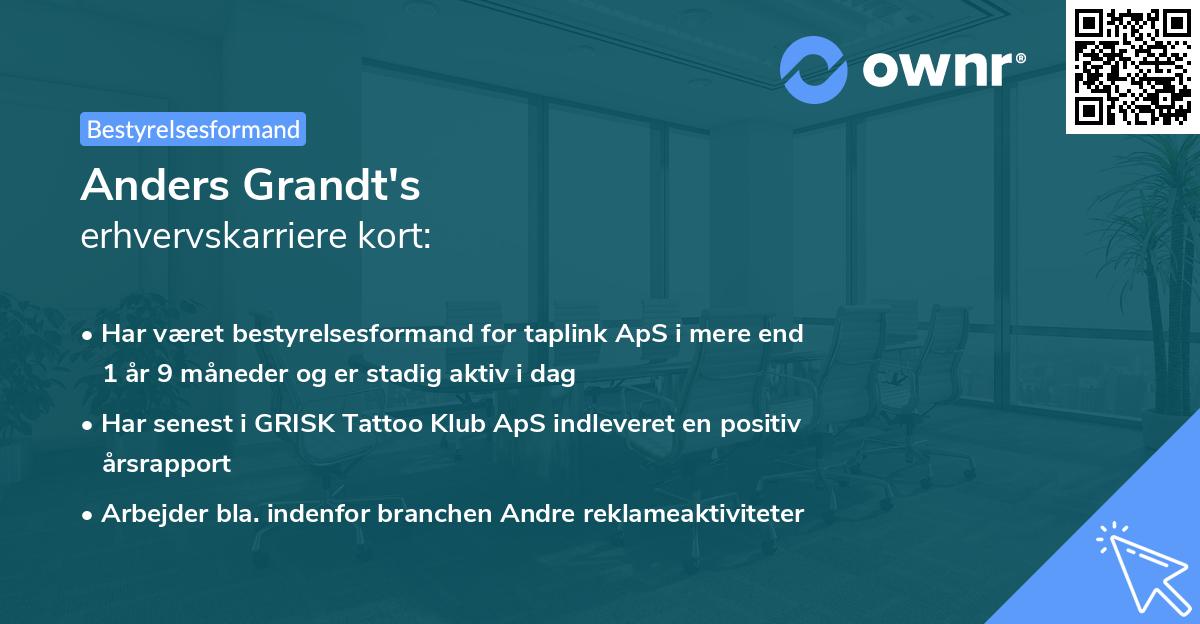 ownr®

Bestyrelsesformand

Anders Grandt's
erhvervskarriere kort:

• Har været bestyrelsesformand for taplink ApS i mere end 1 år 9 måneder og er stadig aktiv i dag
• Har senest i GRISK Tattoo Klub ApS indleveret en positiv årsrapport
• Arbejder bla. indenfor branchen Andre reklameaktiviteter